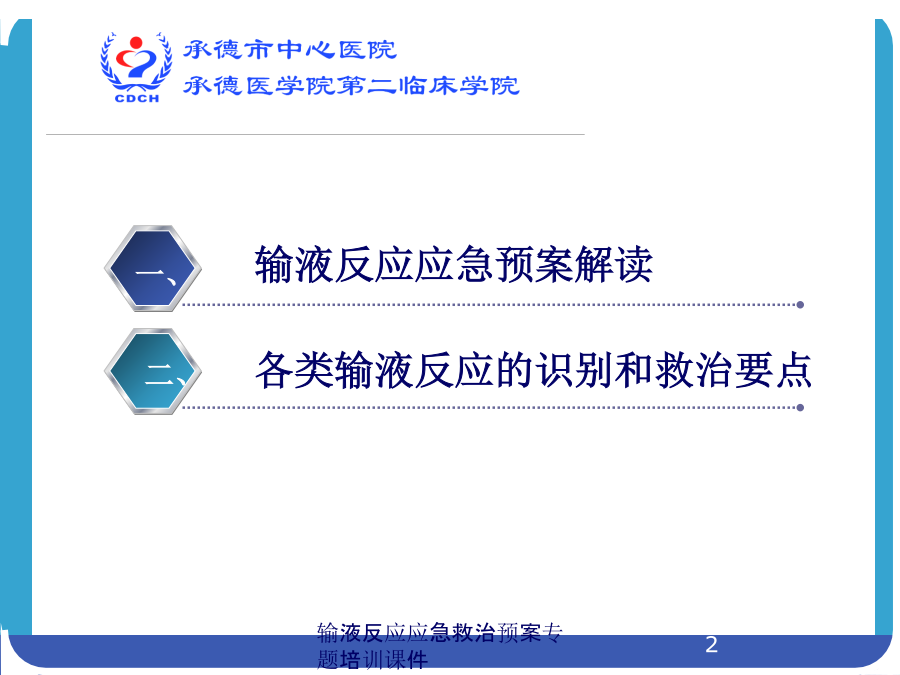 CDCH

承德市中心医院
承德医学院第二临床学院

一、 输液反应应急预案解读

二、 各类输液反应的识别和救治要点

输液反应应急救治预案专题培训课件

2